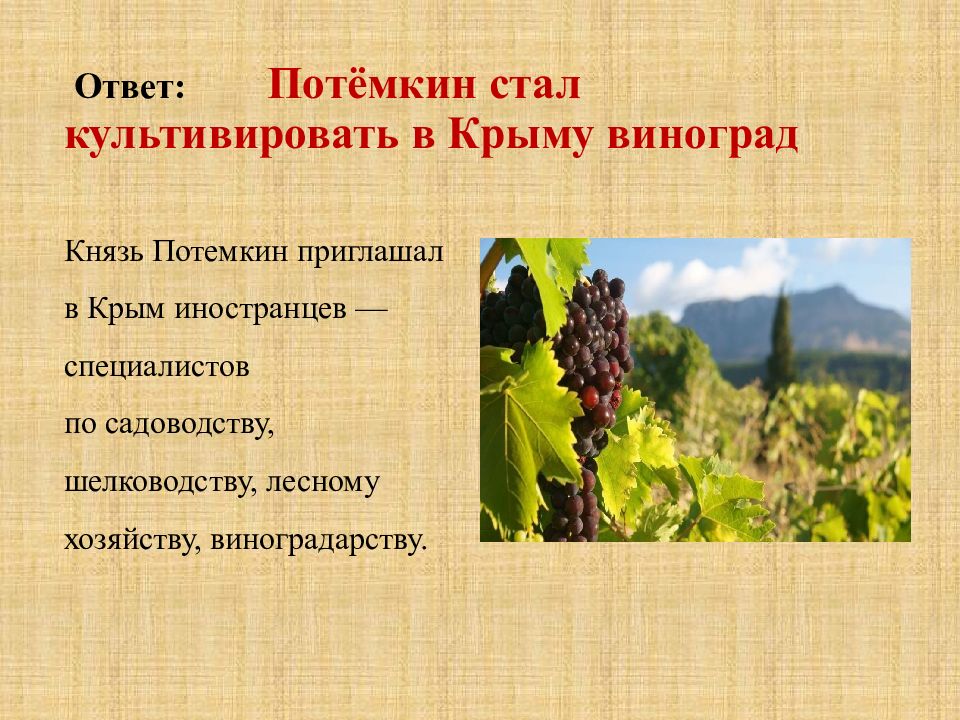 Ответ: Потёмкин стал культивировать в Крыму виноград

Князь Потемкин приглашал в Крым иностранцев — специалистов по садоводству, шелководству, лесному хозяйству, виноградарству.